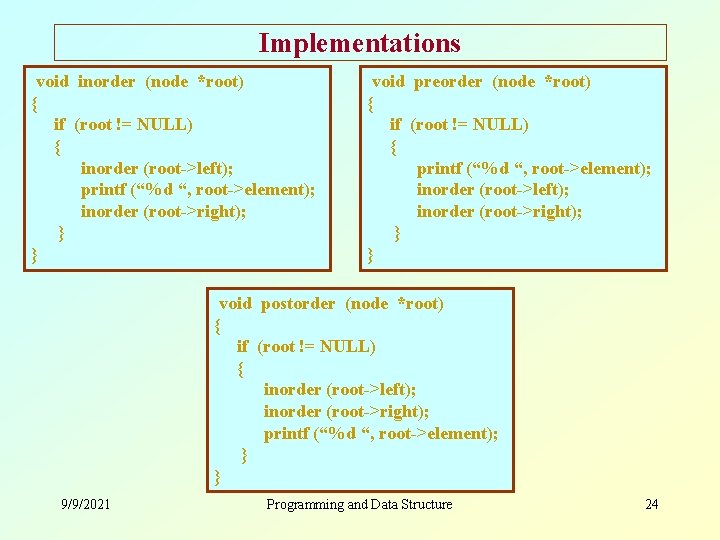 Implementations

void inorder (node *root)
{
if (root != NULL)
{
inorder (root->left);
printf (“%d “, root->element);
inorder (root->right);
}
}

void preorder (node *root)
{
if (root != NULL)
{
printf (“%d “, root->element);
inorder (root->left);
inorder (root->right);
}
}

void postorder (node *root)
{
if (root != NULL)
{
inorder (root->left);
inorder (root->right);
printf (“%d “, root->element);
}
}

9/9/2021

Programming and Data Structure

24